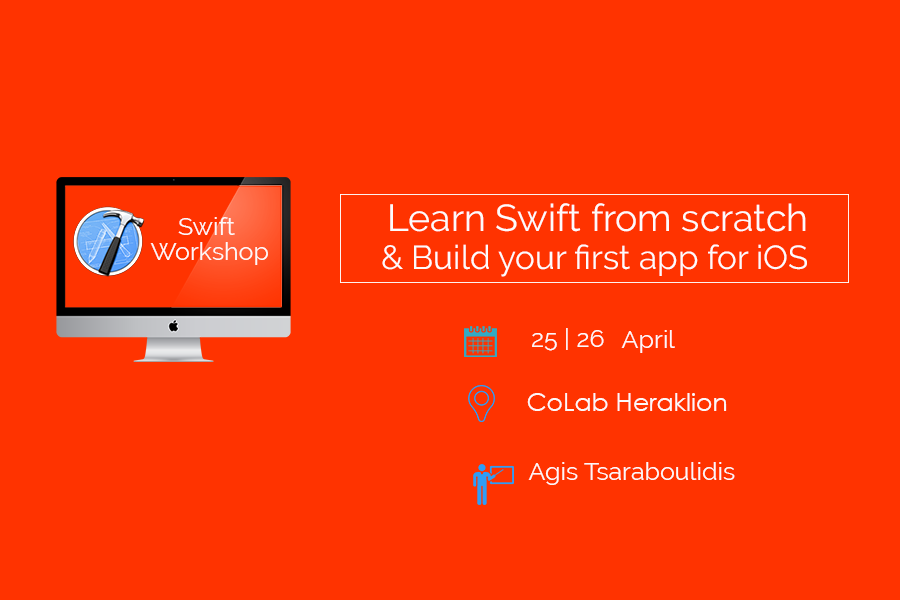 Swift Workshop

Learn Swift from scratch
& Build your first app for iOS

25 | 26 April

CoLab Heraklion

Agis Tsaraboulidis